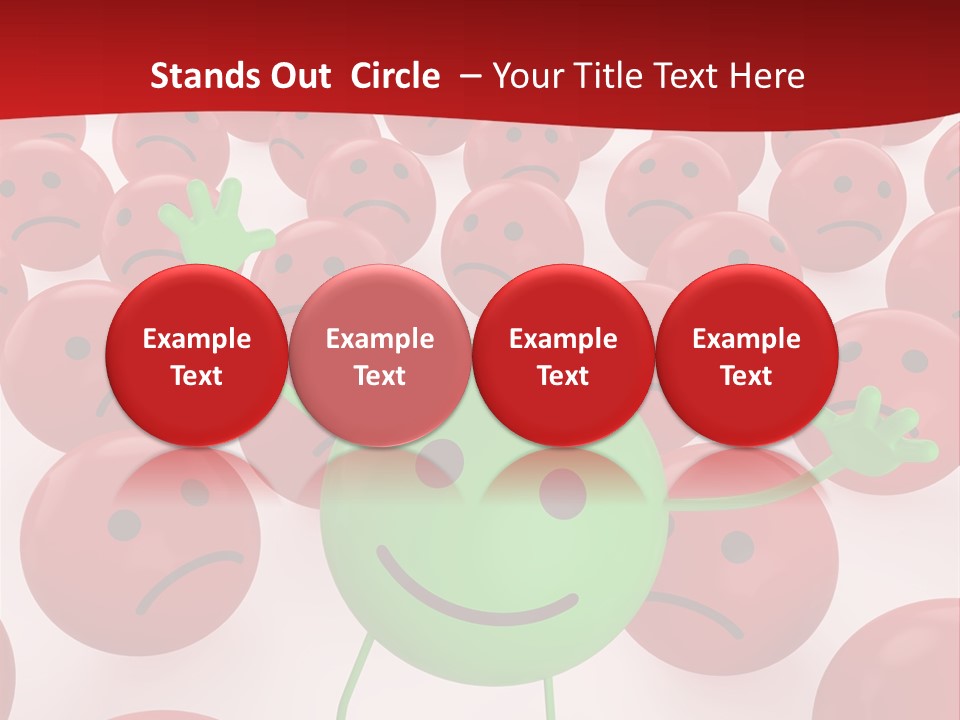 Stands Out Circle – Your Title Text Here

Example Text

Example Text

Example Text

Example Text